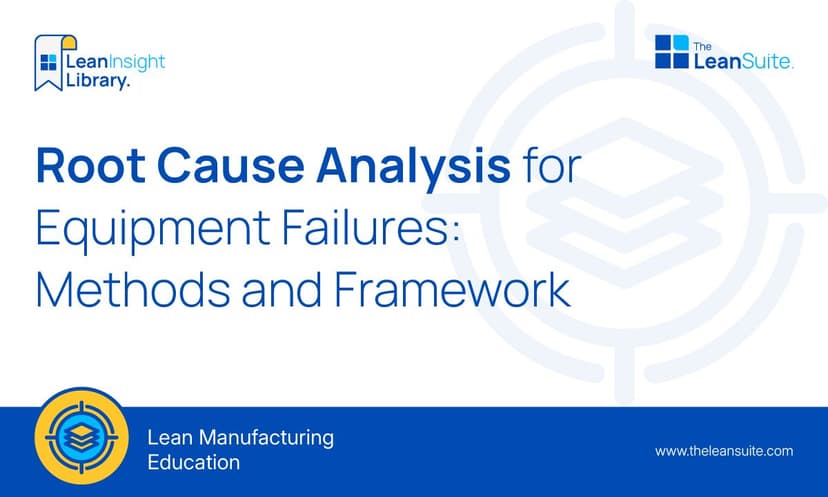 LeanInsight Library.

The LeanSuite.

Root Cause Analysis for Equipment Failures: Methods and Framework

Lean Manufacturing Education

www.theleansuite.com